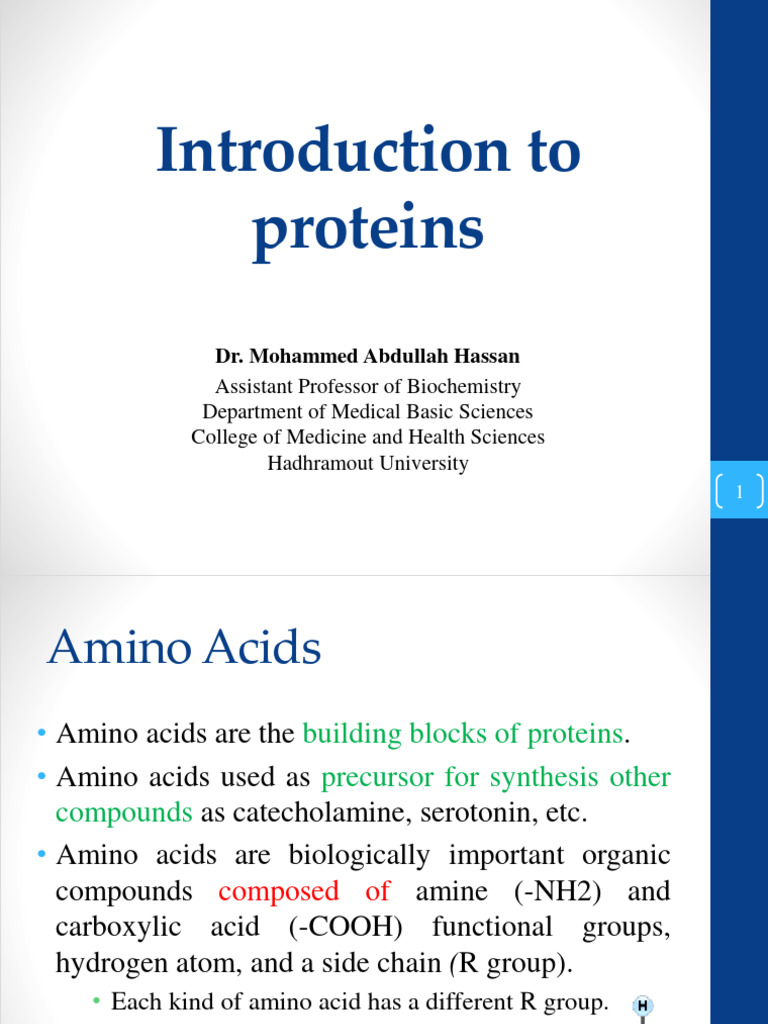 Introduction to proteins

Dr. Mohammed Abdullah Hassan
Assistant Professor of Biochemistry
Department of Medical Basic Sciences
College of Medicine and Health Sciences
Hadhramout University

1

Amino Acids

• Amino acids are the building blocks of proteins.
• Amino acids used as precursor for synthesis other compounds as catecholamine, serotonin, etc.
• Amino acids are biologically important organic compounds composed of amine (-NH2) and carboxylic acid (-COOH) functional groups, hydrogen atom, and a side chain (R group).
• Each kind of amino acid has a different R group.

H